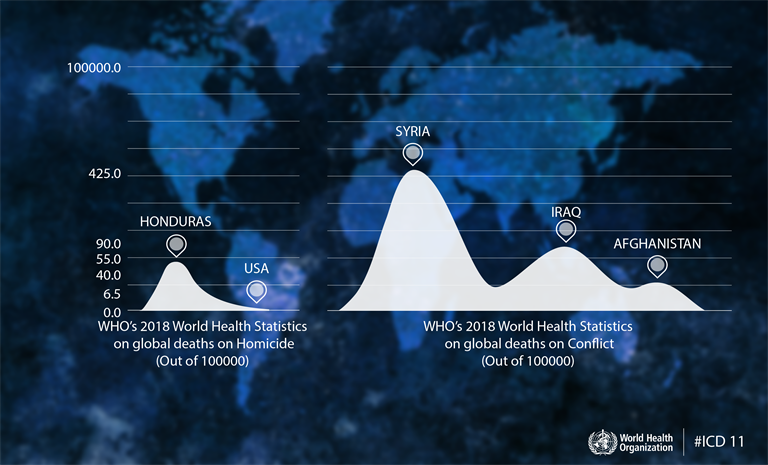 100000.0

425.0

90.0
55.0
40.0
6.5
0.0

HONDURAS

USA

WHO's 2018 World Health Statistics on global deaths on Homicide (Out of 100000)

SYRIA

IRAQ

AFGHANISTAN

WHO's 2018 World Health Statistics on global deaths on Conflict (Out of 100000)

World Health Organization

#ICD 11